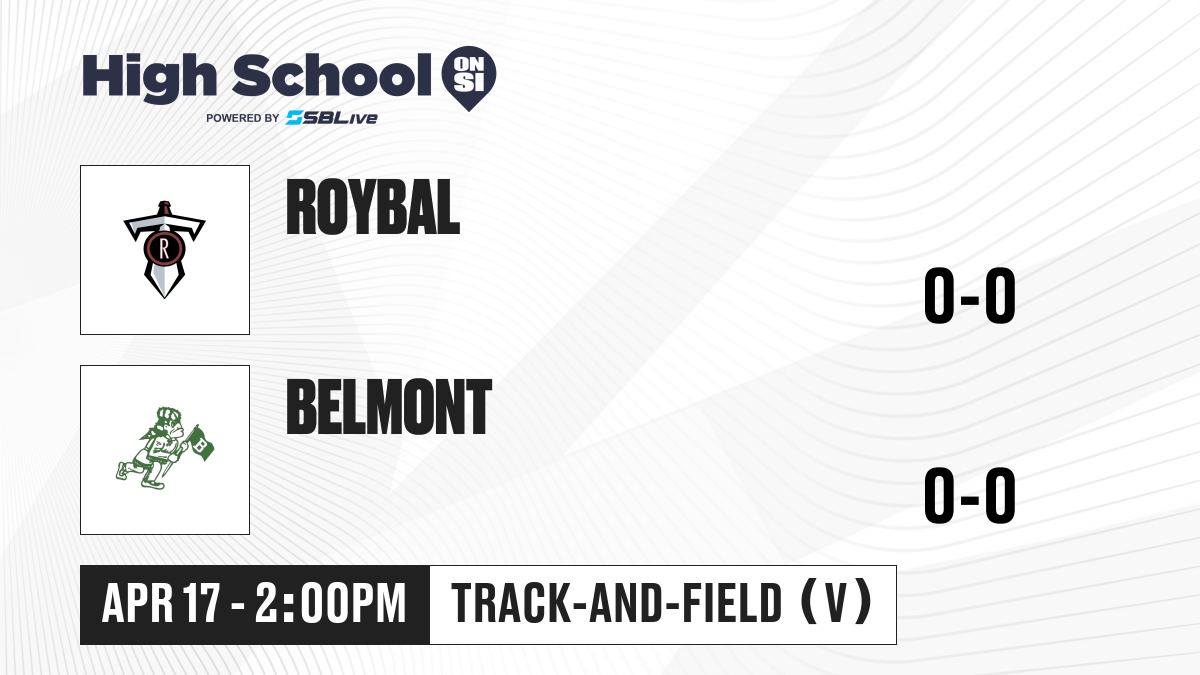 High School ON SI
POWERED BY SBLive

R

ROYBAL

0-0

B

BELMONT

0-0

APR 17 - 2:00PM

TRACK-AND-FIELD (V)